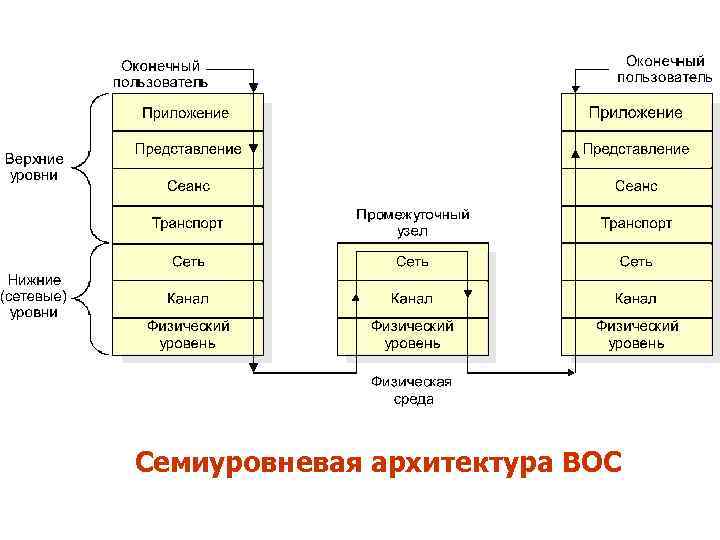 Оконечный пользователь

Верхние уровни

Нижние (сетевые) уровни

Приложение
Представление
Сеанс
Транспорт
Сеть
Канал
Физический уровень

Промежуточный узел

Сеть
Канал
Физический уровень

Физическая среда

Оконечный пользователь

Приложение
Представление
Сеанс
Транспорт
Сеть
Канал
Физический уровень

Семиуровневая архитектура ВОС